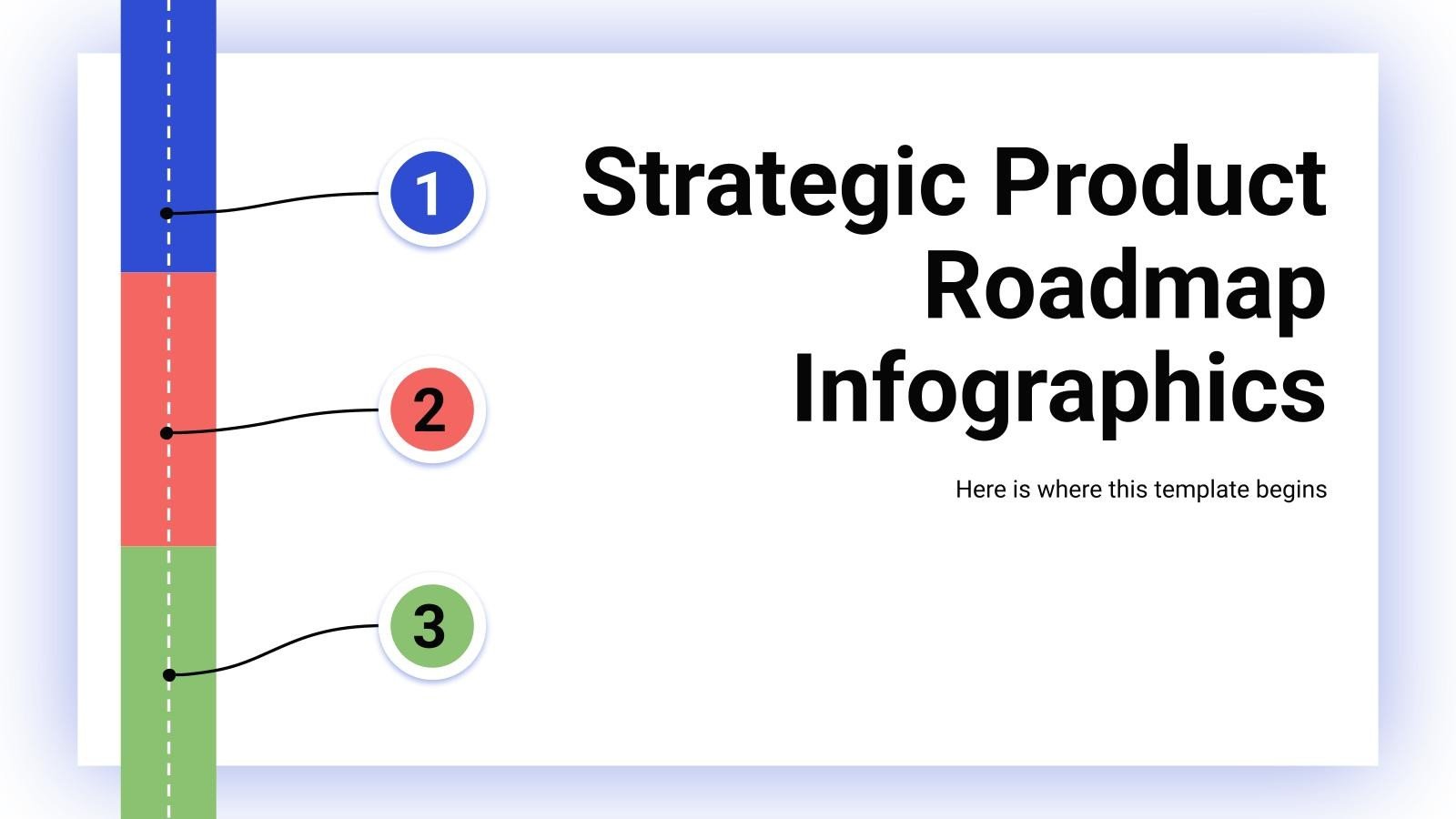 1

2

3

Strategic Product Roadmap Infographics

Here is where this template begins